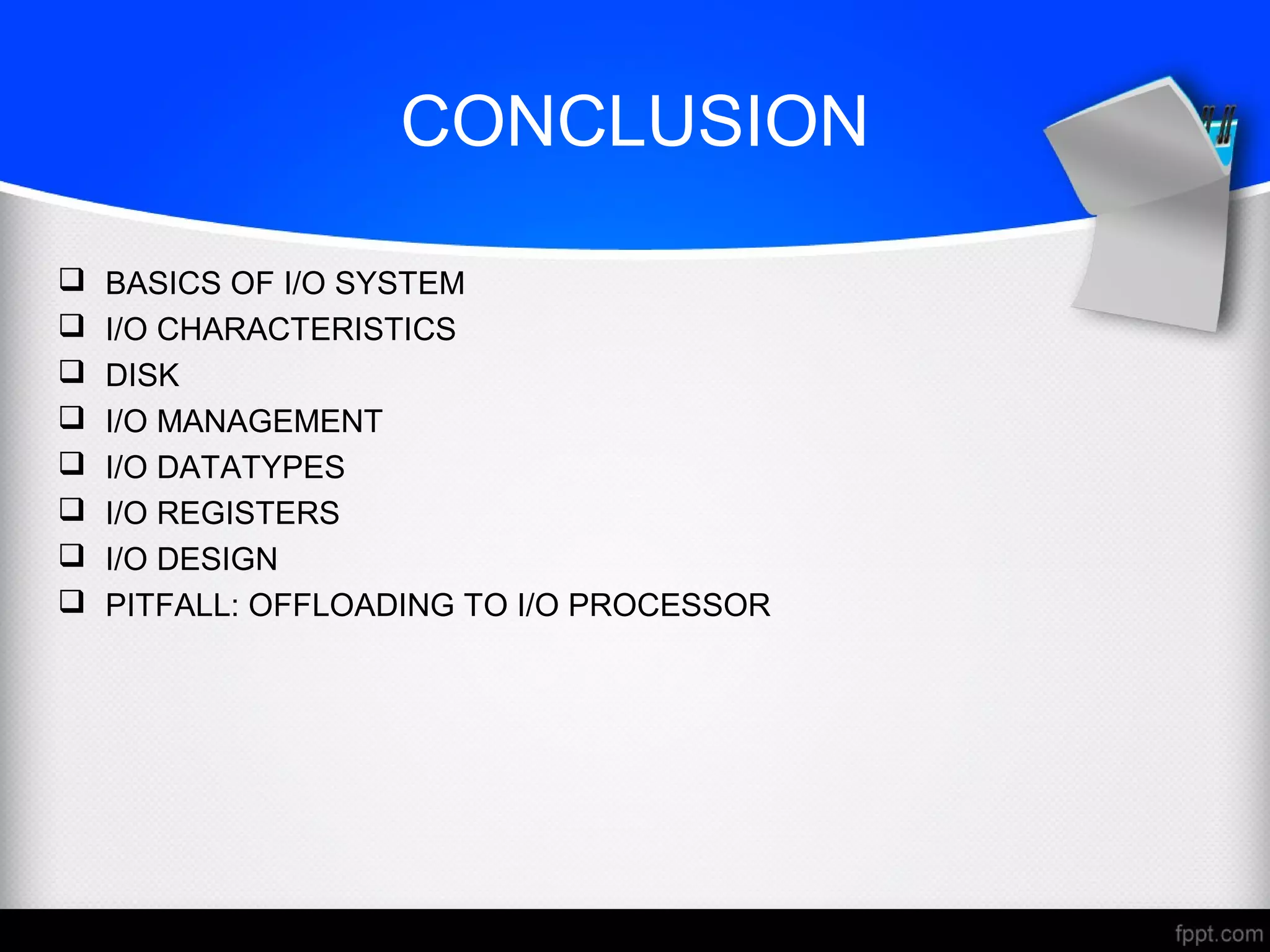 CONCLUSION

❑ BASICS OF I/O SYSTEM
❑ I/O CHARACTERISTICS
❑ DISK
❑ I/O MANAGEMENT
❑ I/O DATATYPES
❑ I/O REGISTERS
❑ I/O DESIGN
❑ PITFALL: OFFLOADING TO I/O PROCESSOR

fppt.com